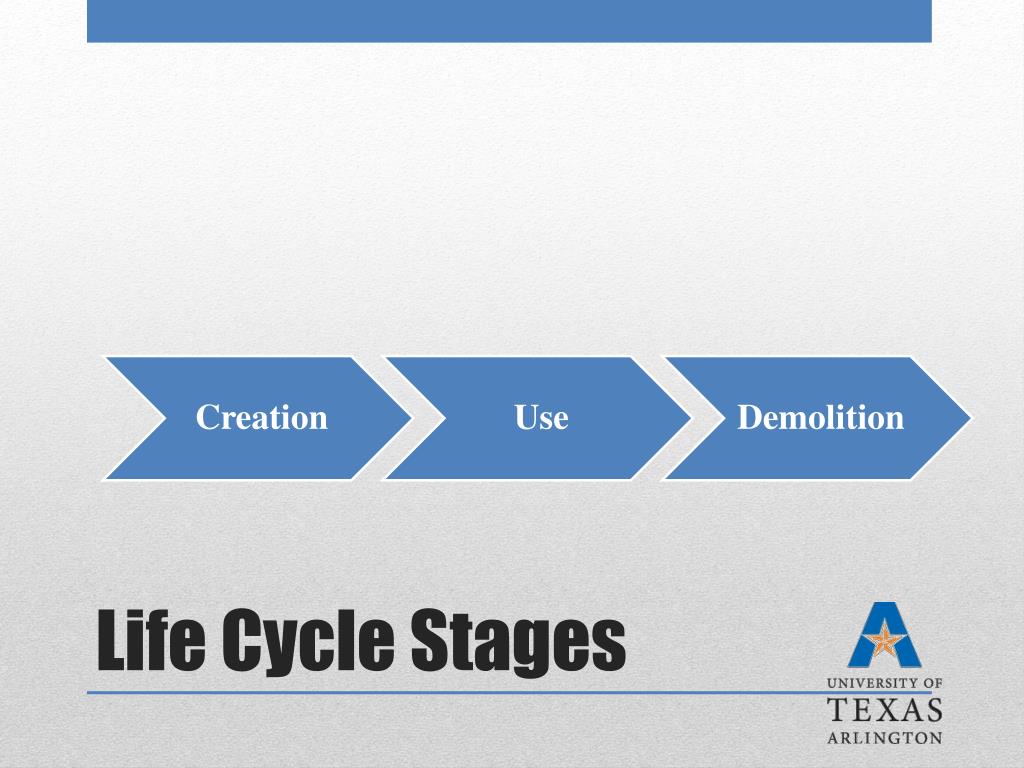 Creation

Use

Demolition

Life Cycle Stages

UNIVERSITY OF
TEXAS
ARLINGTON